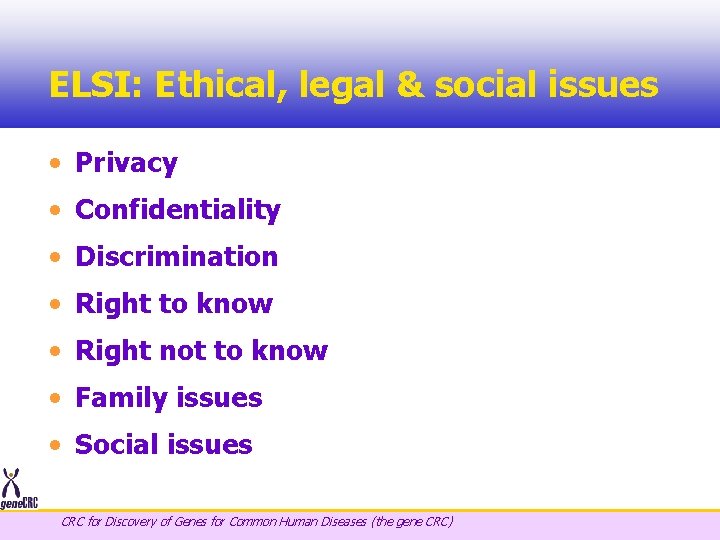 ELSI: Ethical, legal & social issues

• Privacy
• Confidentiality
• Discrimination
• Right to know
• Right not to know
• Family issues
• Social issues

geneCRC

CRC for Discovery of Genes for Common Human Diseases (the gene CRC)